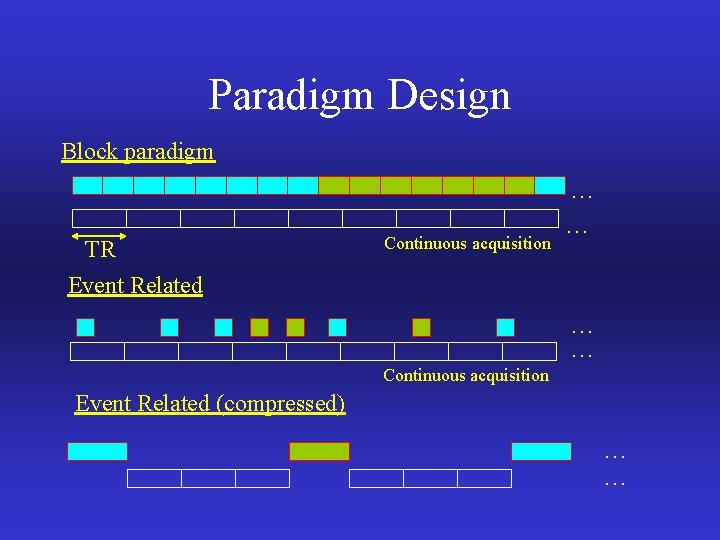 Paradigm Design

Block paradigm

…

…

TR

Continuous acquisition

Event Related

…

…

Continuous acquisition

Event Related (compressed)

…

…